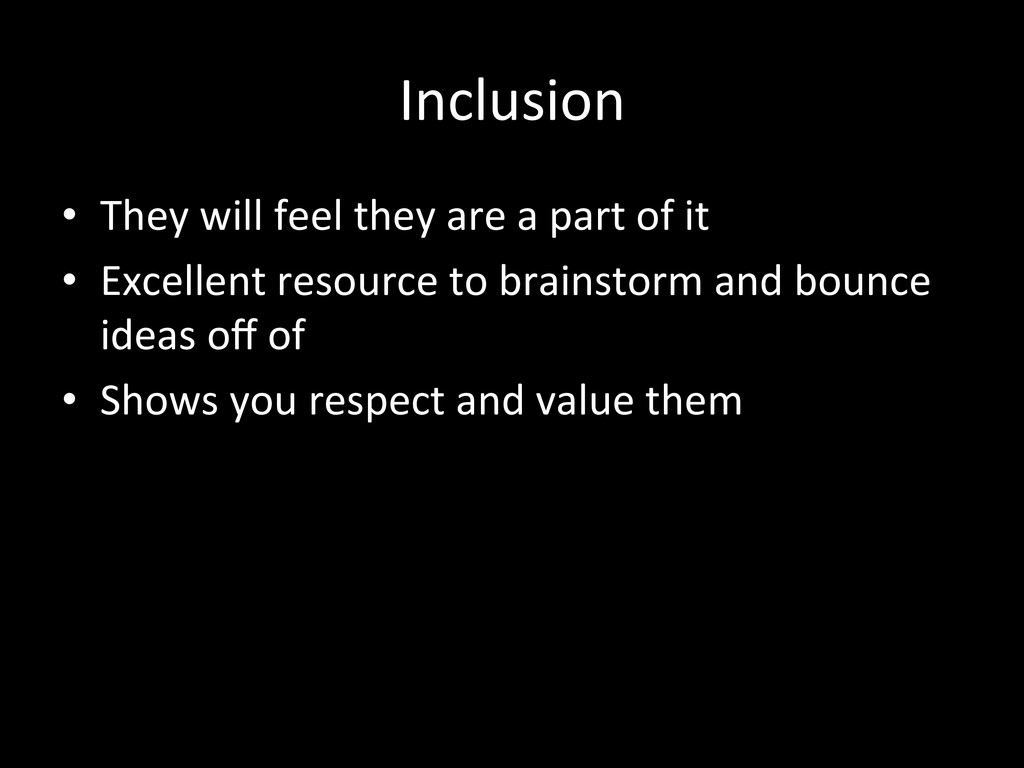 Inclusion

• They will feel they are a part of it
• Excellent resource to brainstorm and bounce ideas off of
• Shows you respect and value them